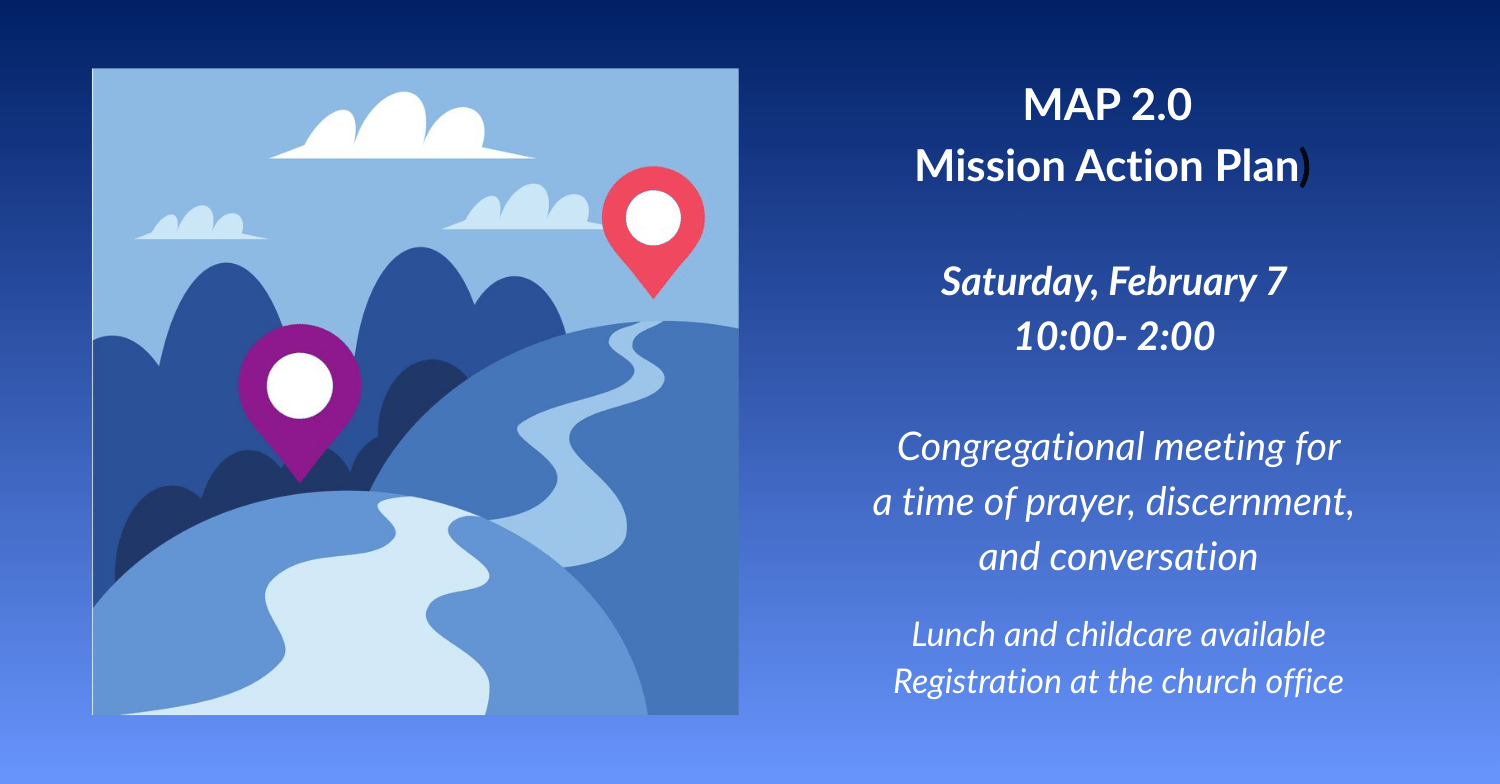 MAP 2.0
Mission Action Plan)

Saturday, February 7
10:00- 2:00

Congregational meeting for a time of prayer, discernment, and conversation

Lunch and childcare available
Registration at the church office